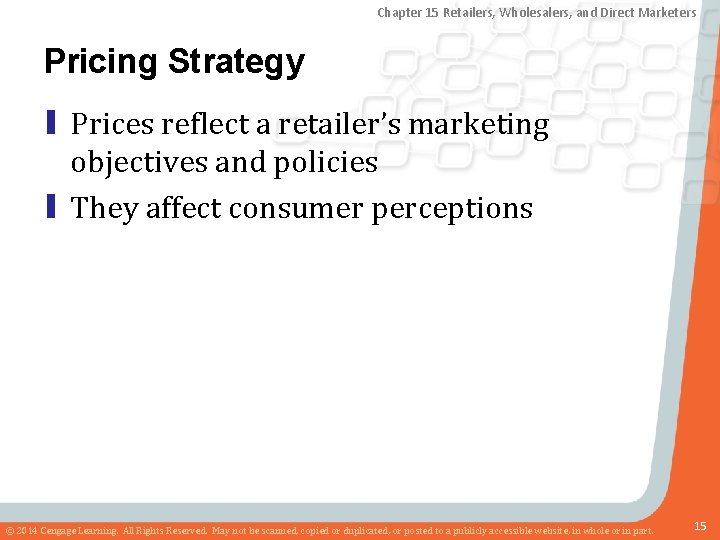 Chapter 15 Retailers, Wholesalers, and Direct Marketers

Pricing Strategy

Prices reflect a retailer's marketing objectives and policies

They affect consumer perceptions

© 2014 Cengage Learning. All Rights Reserved. May not be scanned, copied or duplicated, or posted to a publicly accessible website, in whole or in part.

15